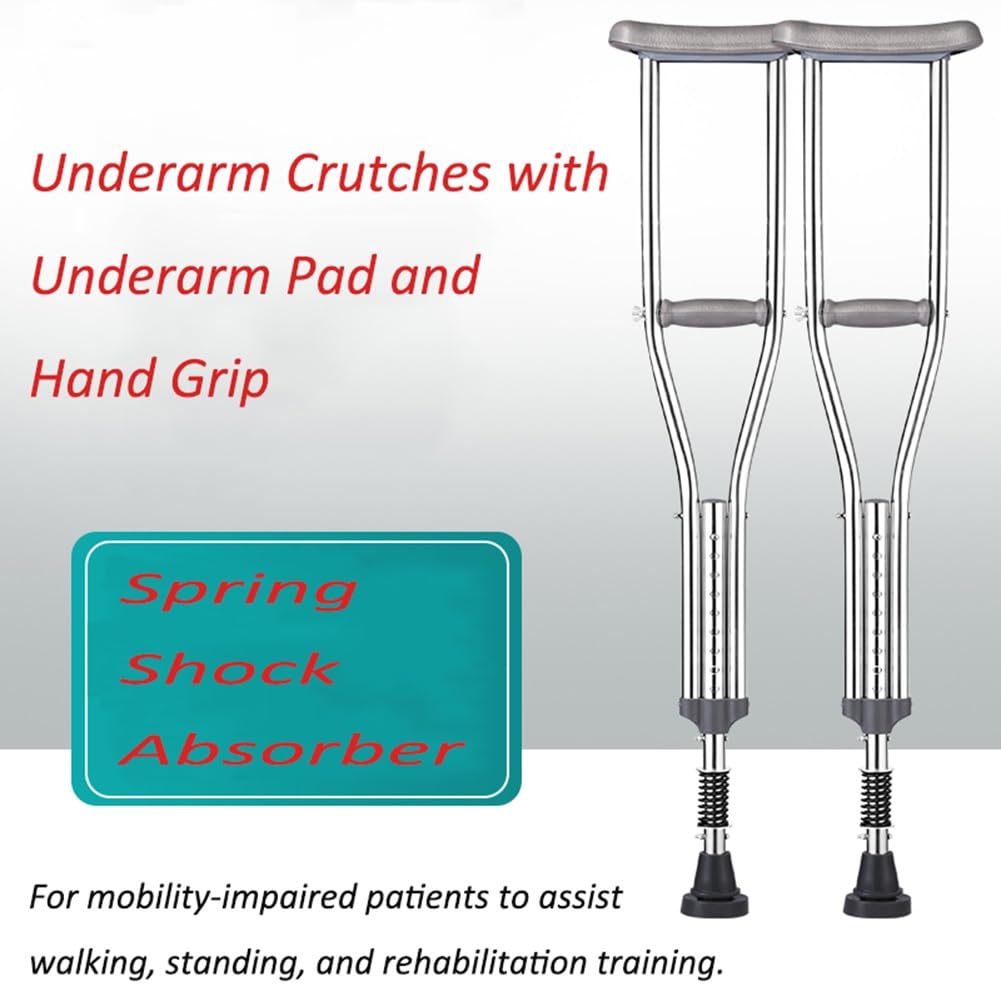 Underarm Crutches with Underarm Pad and Hand Grip

Spring
Shock
Absorber

For mobility-impaired patients to assist walking, standing, and rehabilitation training.